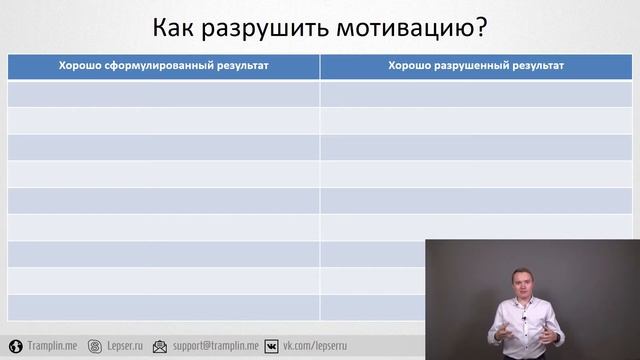 Как разрушить мотивацию?

| Хорошо сформулированный результат | Хорошо разрушенный результат |
|---|---|
| | |
| | |
| | |
| | |
| | |
| | |
| | |
| | |
| | |

Tramplin.me Lepser.ru support@tramplin.me vk.com/lepserru